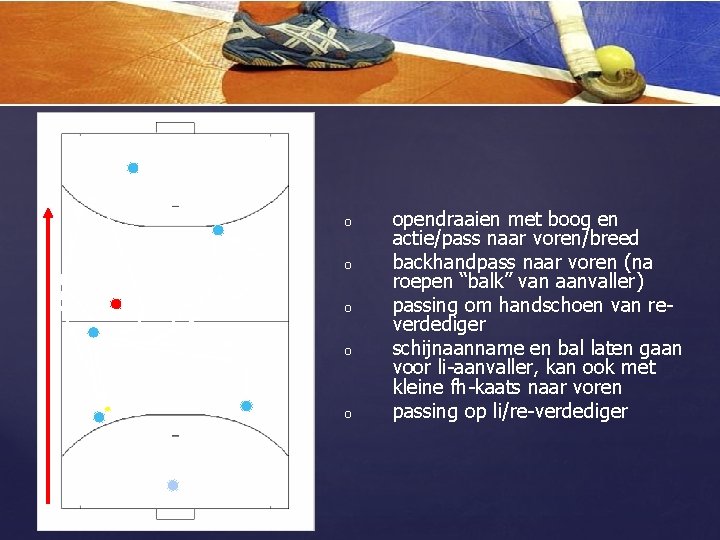 o opendraaien met boog en actie/pass naar voren/breed

o backhandpass naar voren (na roepen “balk” van aanvaller)

o passing om handschoen van re-verdediger

o schijnaanname en bal laten gaan voor li-aanvaller, kan ook met kleine fh-kaats naar voren

o passing op li/re-verdediger